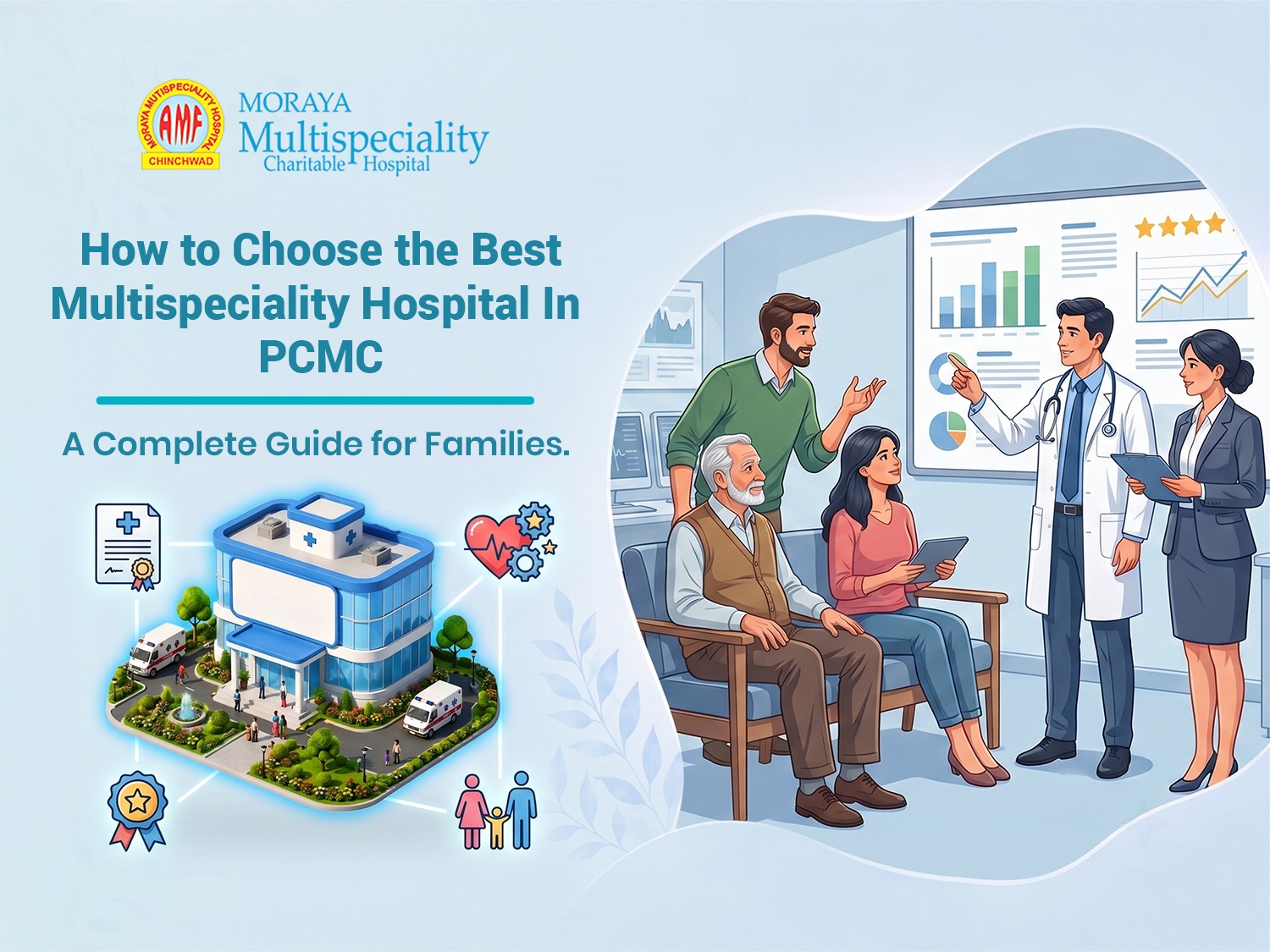 MORAYA MULTISPECIALITY HOSPITAL
AMF
CHINCHWAD

MORAYA
Multispeciality
Charitable Hospital

How to Choose the Best Multispeciality Hospital In PCMC

A Complete Guide for Families.